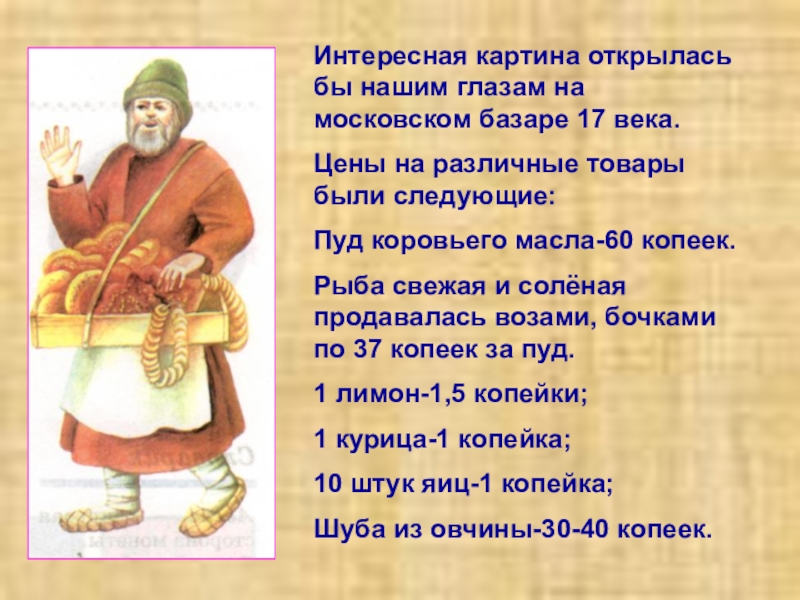 Интересная картина открылась бы нашим глазам на московском базаре 17 века.

Цены на различные товары были следующие:

Пуд коровьего масла-60 копеек.

Рыба свежая и солёная продавалась возами, бочками по 37 копеек за пуд.

1 лимон-1,5 копейки;

1 курица-1 копейка;

10 штук яиц-1 копейка;

Шуба из овчины-30-40 копеек.